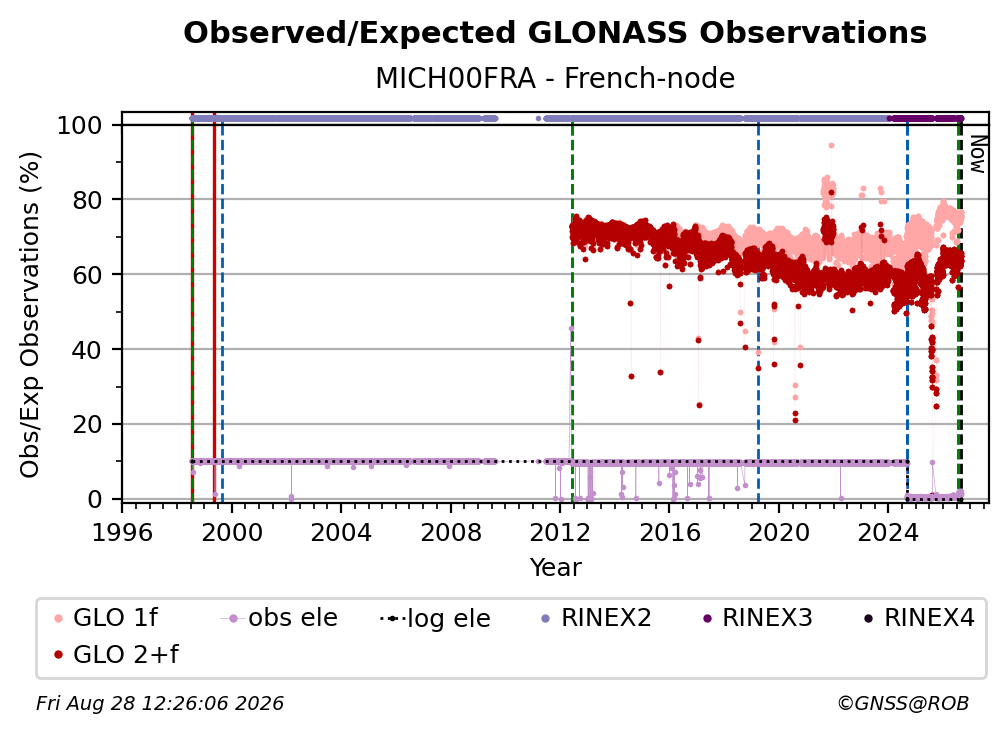 Observed/Expected GLONASS Observations
MICH00FRA - French-node

Obs/Exp Observations (%)

100
80
60
40
20
0

Now

1996 2000 2004 2008 2012 2016 2020 2024
Year

GLO 1f
obs ele
log ele
RINEX2
RINEX3
RINEX4
GLO 2+f

Fri Aug 28 12:26:06 2026
©GNSS@ROB